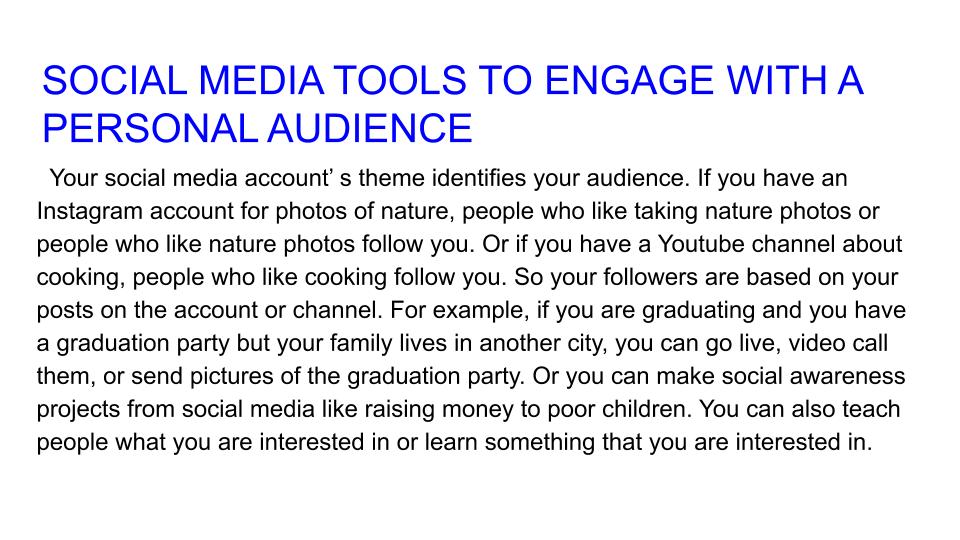 SOCIAL MEDIA TOOLS TO ENGAGE WITH A PERSONAL AUDIENCE

Your social media account’ s theme identifies your audience. If you have an Instagram account for photos of nature, people who like taking nature photos or people who like nature photos follow you. Or if you have a Youtube channel about cooking, people who like cooking follow you. So your followers are based on your posts on the account or channel. For example, if you are graduating and you have a graduation party but your family lives in another city, you can go live, video call them, or send pictures of the graduation party. Or you can make social awareness projects from social media like raising money to poor children. You can also teach people what you are interested in or learn something that you are interested in.